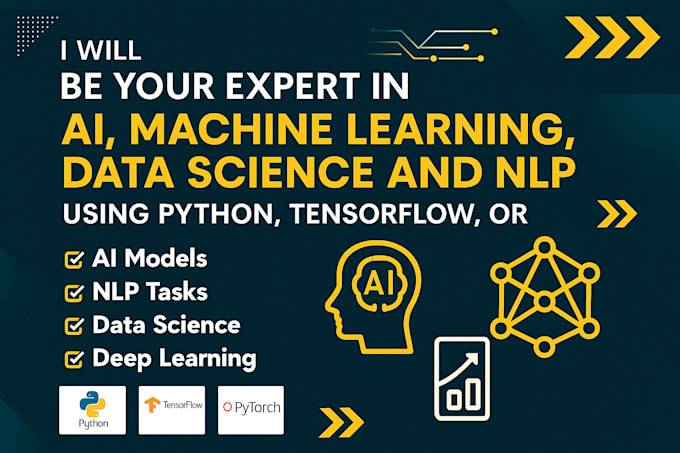 I WILL
BE YOUR EXPERT IN
AI, MACHINE LEARNING, DATA SCIENCE AND NLP
USING PYTHON, TENSORFLOW, OR

AI Models
NLP Tasks
Data Science
Deep Learning

AI

Python
TensorFlow
PyTorch